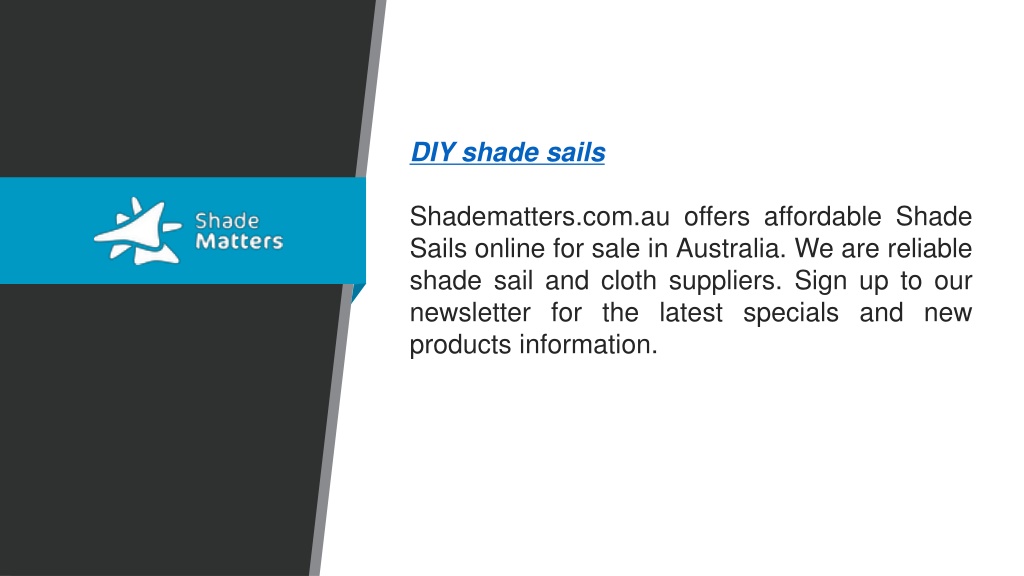 Shade Matters

DIY shade sails

Shadematters.com.au offers affordable Shade Sails online for sale in Australia. We are reliable shade sail and cloth suppliers. Sign up to our newsletter for the latest specials and new products information.